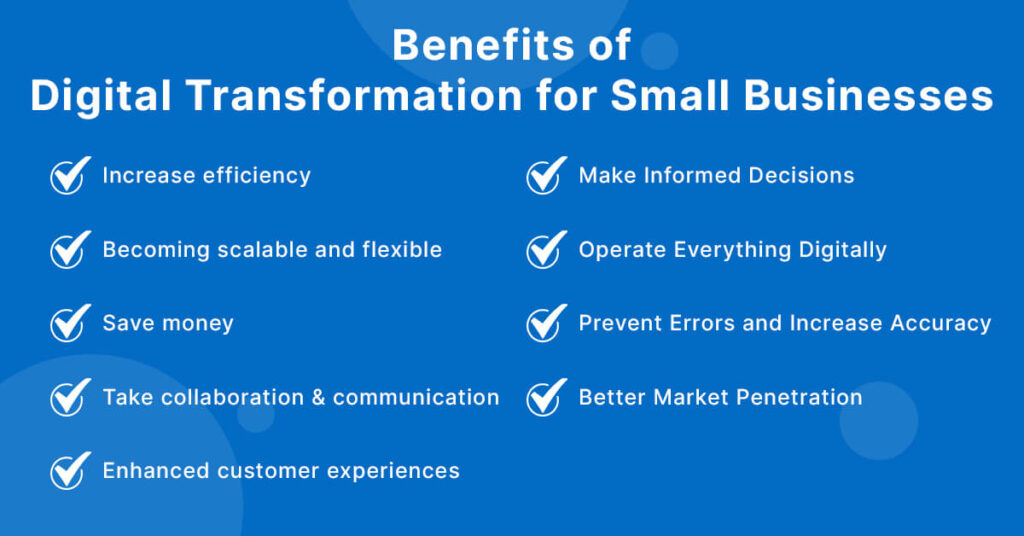 Benefits of
Digital Transformation for Small Businesses

Increase efficiency

Becoming scalable and flexible

Save money

Take collaboration & communication

Enhanced customer experiences

Make Informed Decisions

Operate Everything Digitally

Prevent Errors and Increase Accuracy

Better Market Penetration